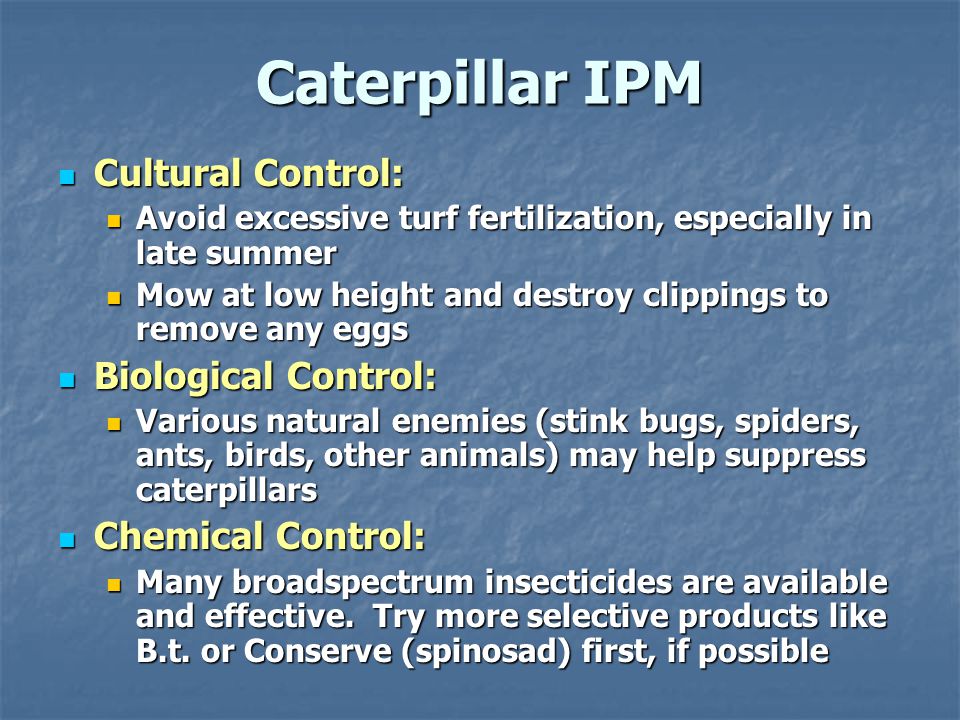 Caterpillar IPM

Cultural Control:

Avoid excessive turf fertilization, especially in late summer

Mow at low height and destroy clippings to remove any eggs

Biological Control:

Various natural enemies (stink bugs, spiders, ants, birds, other animals) may help suppress caterpillars

Chemical Control:

Many broadspectrum insecticides are available and effective. Try more selective products like B.t. or Conserve (spinosad) first, if possible